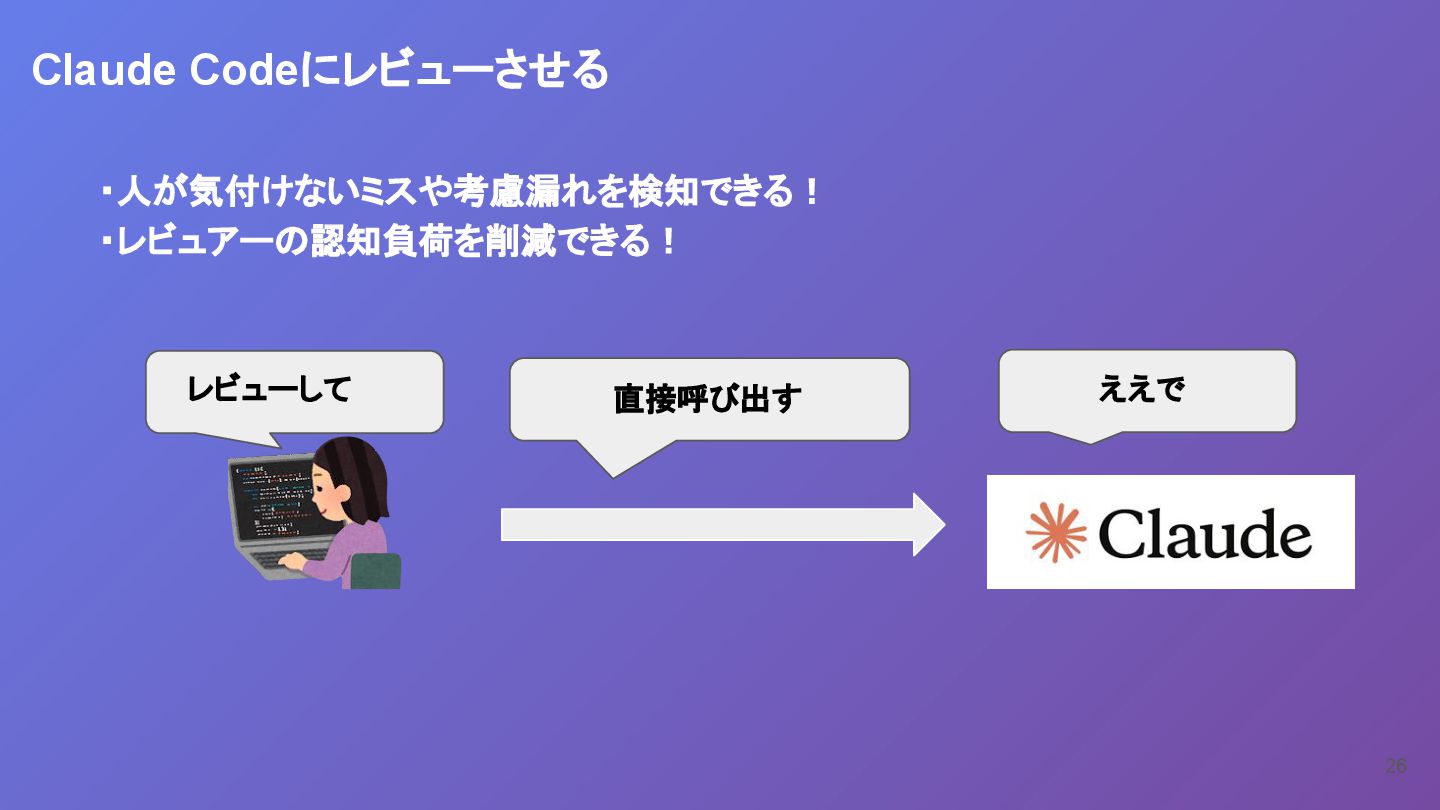 Claude Codeにレビューさせる

・人が気付けないミスや考慮漏れを検知できる！
・レビュアーの認知負荷を削減できる！

レビューして

直接呼び出す

ええで

Claude

26